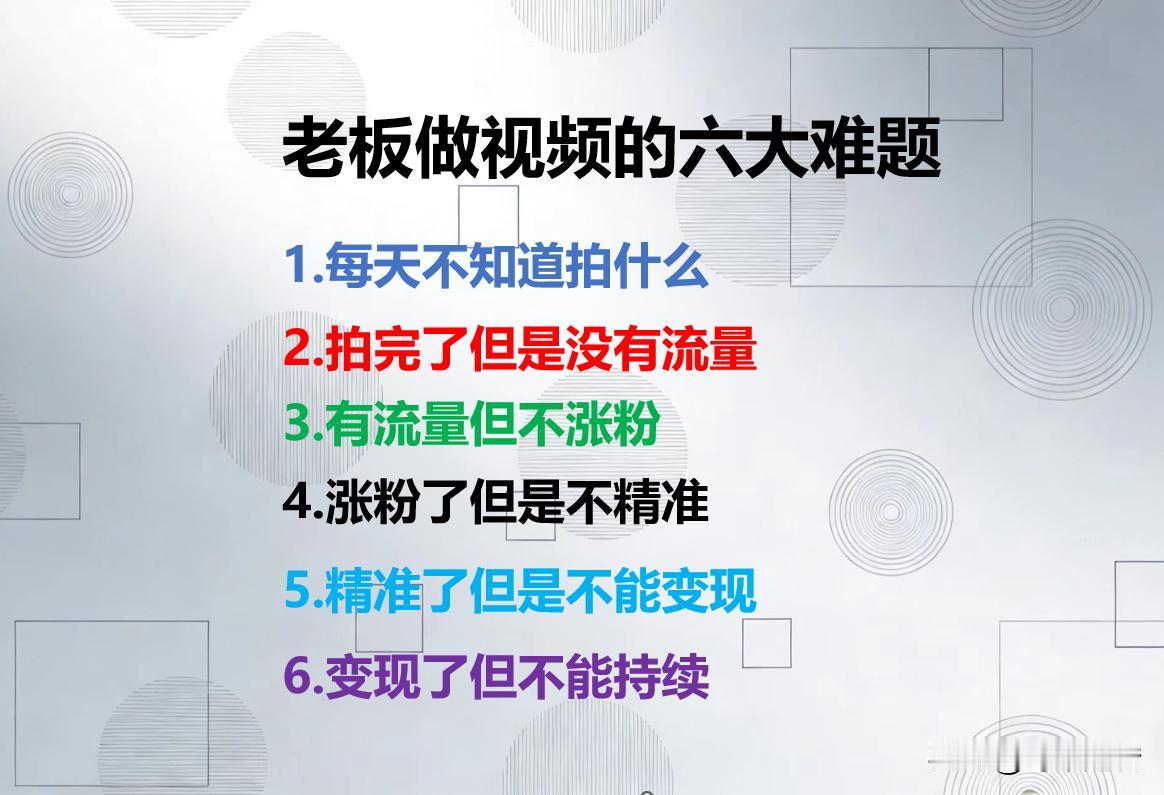 老板做视频的六大难题

1.每天不知道拍什么

2.拍完了但是没有流量

3.有流量但不涨粉

4.涨粉了但是不精准

5.精准了但是不能变现

6.变现了但不能持续